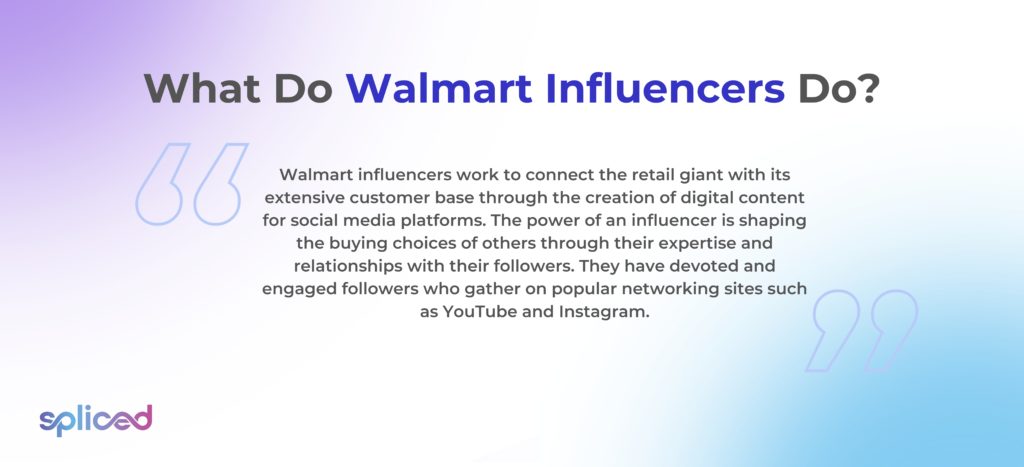 What Do Walmart Influencers Do?

Walmart influencers work to connect the retail giant with its extensive customer base through the creation of digital content for social media platforms. The power of an influencer is shaping the buying choices of others through their expertise and relationships with their followers. They have devoted and engaged followers who gather on popular networking sites such as YouTube and Instagram.

spliced